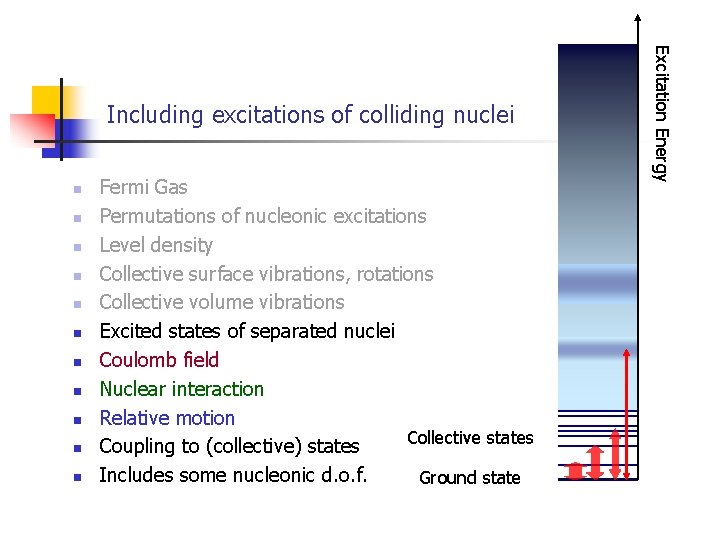 Including excitations of colliding nuclei

- Fermi Gas
- Permutations of nucleonic excitations
- Level density
- Collective surface vibrations, rotations
- Collective volume vibrations
- Excited states of separated nuclei
- Coulomb field
- Nuclear interaction
- Relative motion
- Coupling to (collective) states
- Includes some nucleonic d.o.f.

Excitation Energy

Collective states

Ground state